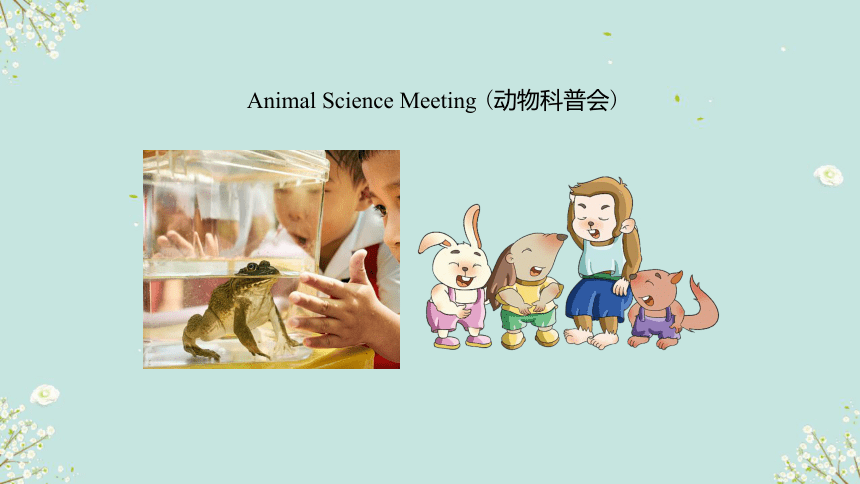 Animal Science Meeting（动物科普会）